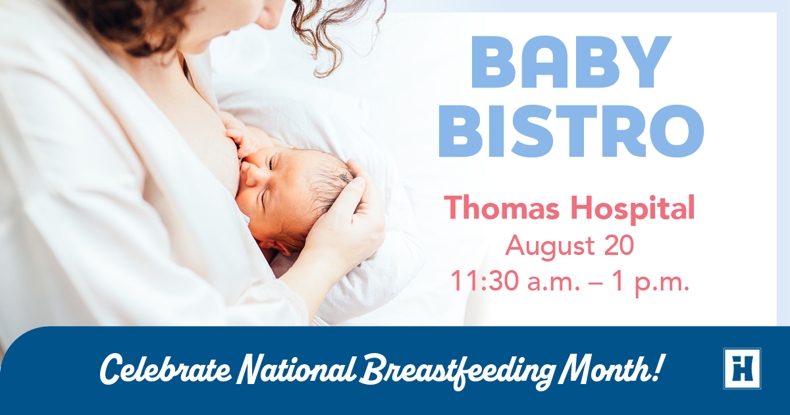 BABY BISTRO

Thomas Hospital
August 20
11:30 a.m. – 1 p.m.

Celebrate National Breastfeeding Month!

H